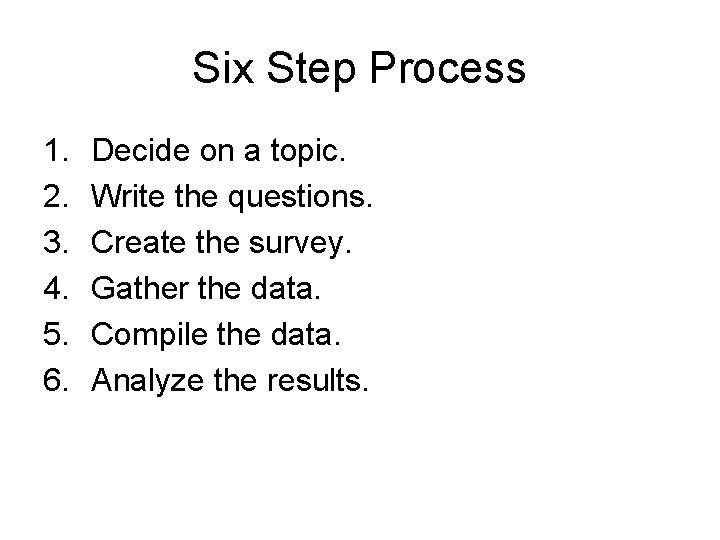 Six Step Process

1. Decide on a topic.
2. Write the questions.
3. Create the survey.
4. Gather the data.
5. Compile the data.
6. Analyze the results.